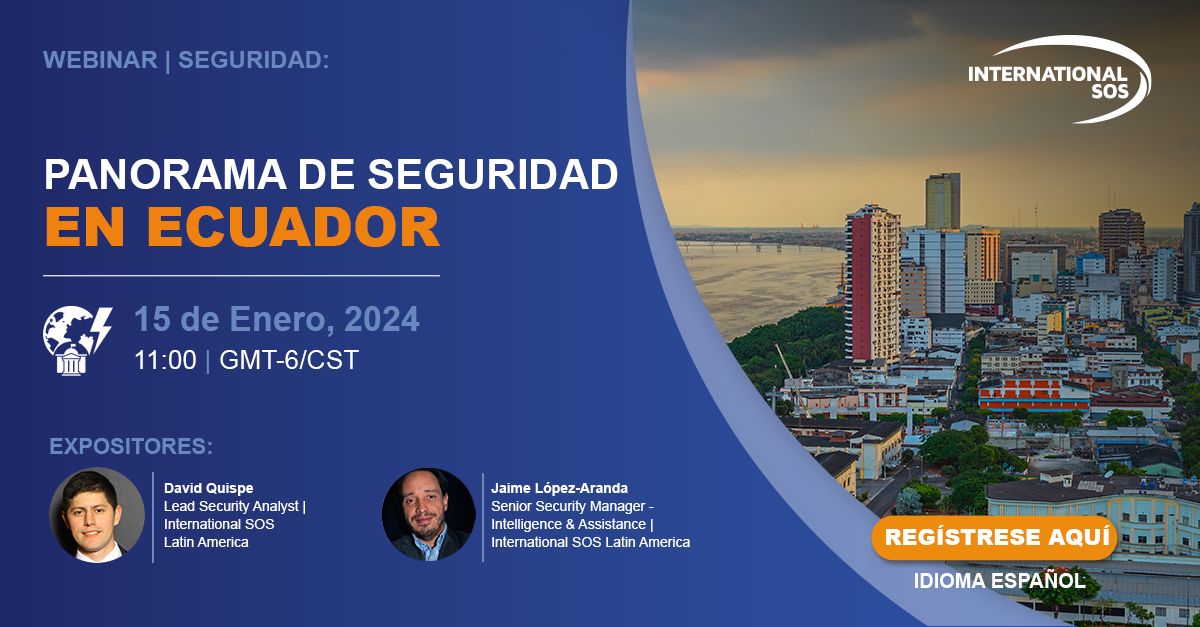 WEBINAR | SEGURIDAD:

INTERNATIONAL SOS

PANORAMA DE SEGURIDAD EN ECUADOR

15 de Enero, 2024
11:00 | GMT-6/CST

EXPOSITORES:

David Quispe
Lead Security Analyst | International SOS Latin America

Jaime López-Aranda
Senior Security Manager - Intelligence & Assistance | International SOS Latin America

REGÍSTRESE AQUÍ

IDIOMA ESPAÑOL